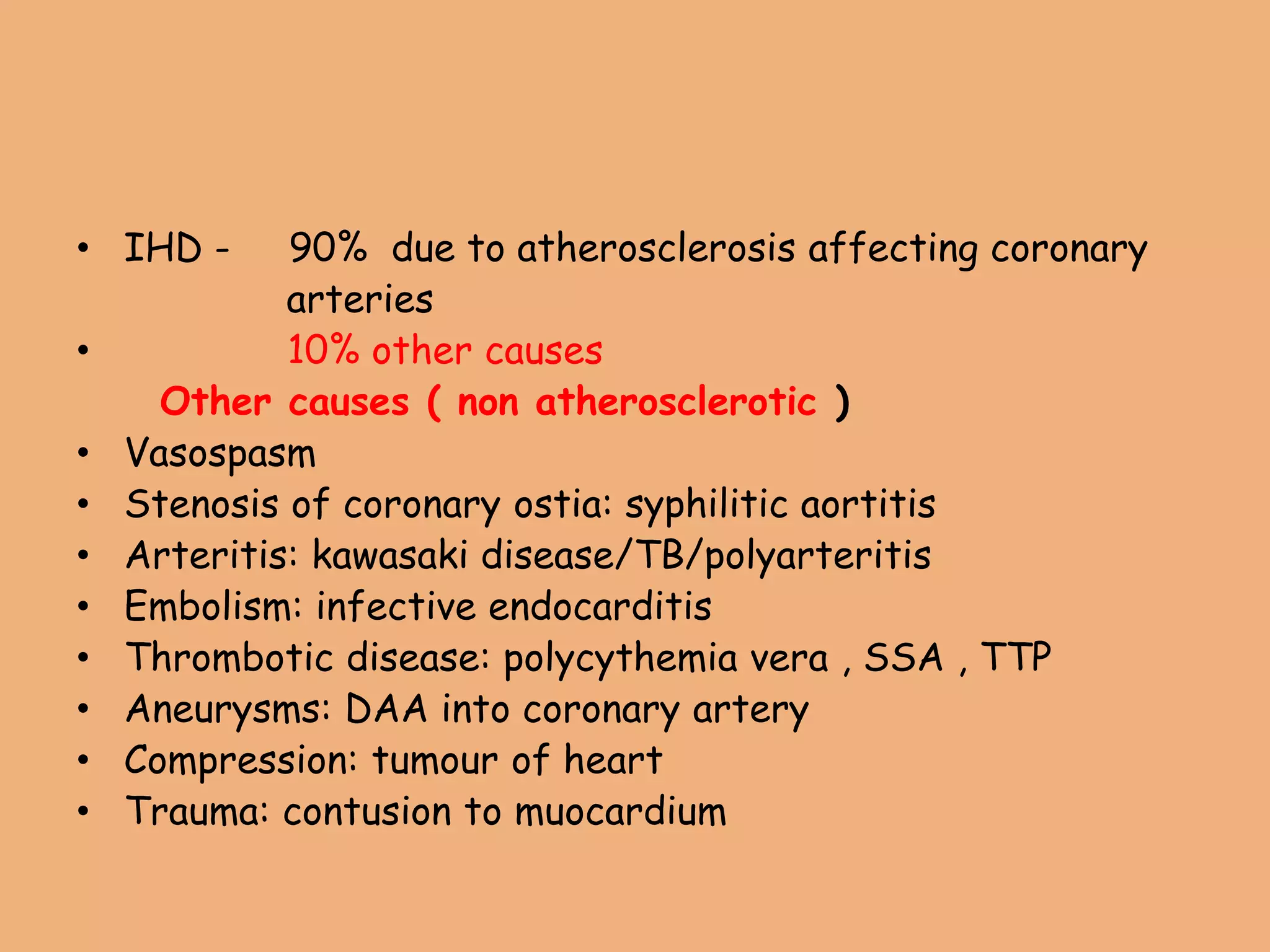 • IHD - 90% due to atherosclerosis affecting coronary arteries
• 10% other causes
Other causes ( non atherosclerotic )
• Vasospasm
• Stenosis of coronary ostia: syphilitic aortitis
• Arteritis: kawasaki disease/TB/polyarteritis
• Embolism: infective endocarditis
• Thrombotic disease: polycythemia vera , SSA , TTP
• Aneurysms: DAA into coronary artery
• Compression: tumour of heart
• Trauma: contusion to muocardium